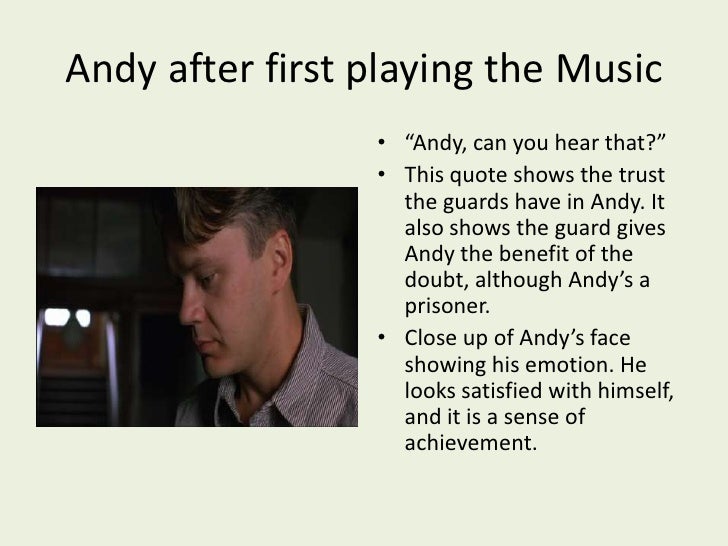 Andy after first playing the Music

• “Andy, can you hear that?”
• This quote shows the trust the guards have in Andy. It also shows the guard gives Andy the benefit of the doubt, although Andy’s a prisoner.
• Close up of Andy’s face showing his emotion. He looks satisfied with himself, and it is a sense of achievement.